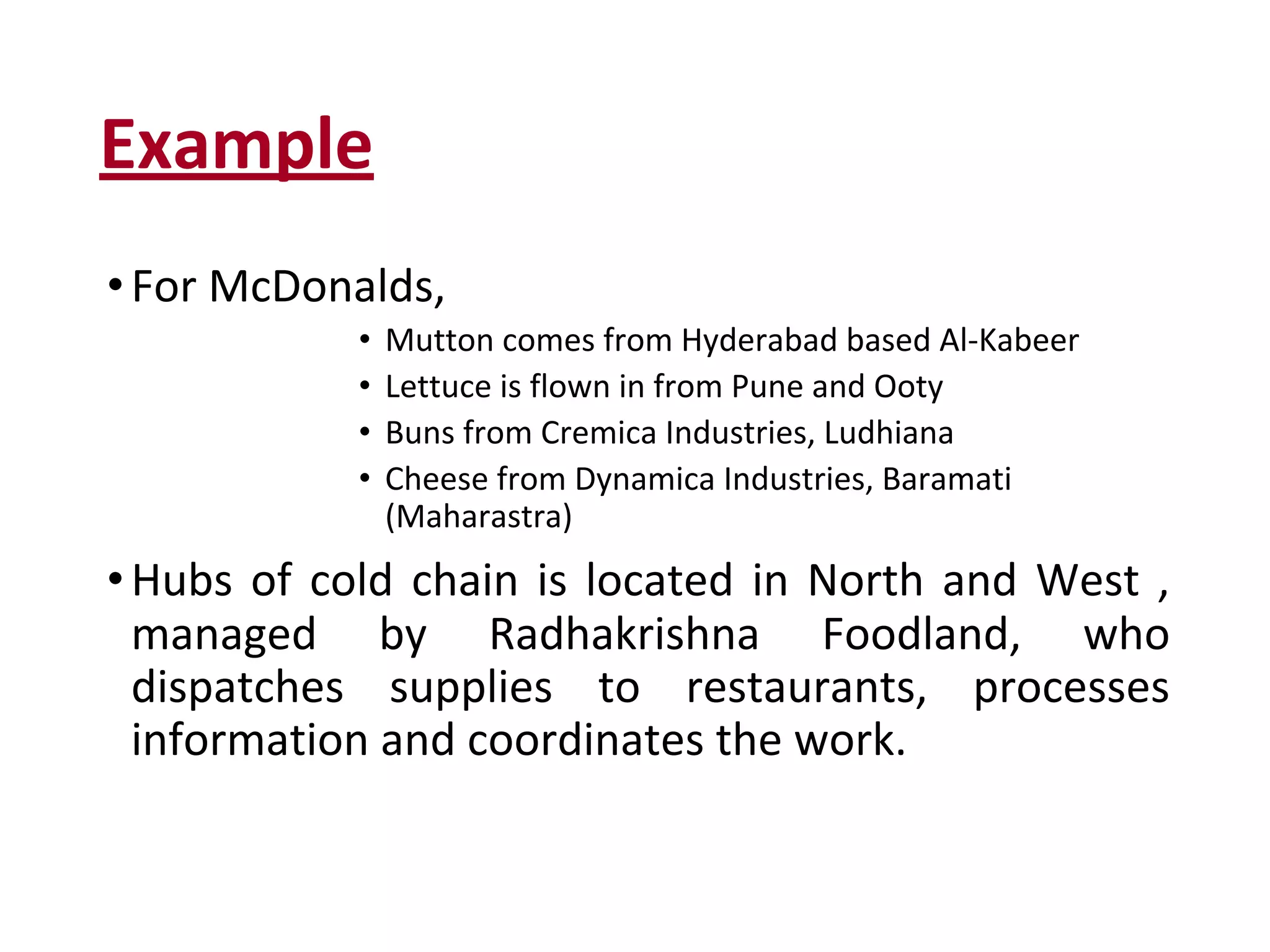 Example

• For McDonalds,

• Mutton comes from Hyderabad based Al-Kabeer
• Lettuce is flown in from Pune and Ooty
• Buns from Cremica Industries, Ludhiana
• Cheese from Dynamica Industries, Baramati (Maharastra)

• Hubs of cold chain is located in North and West , managed by Radhakrishna Foodland, who dispatches supplies to restaurants, processes information and coordinates the work.